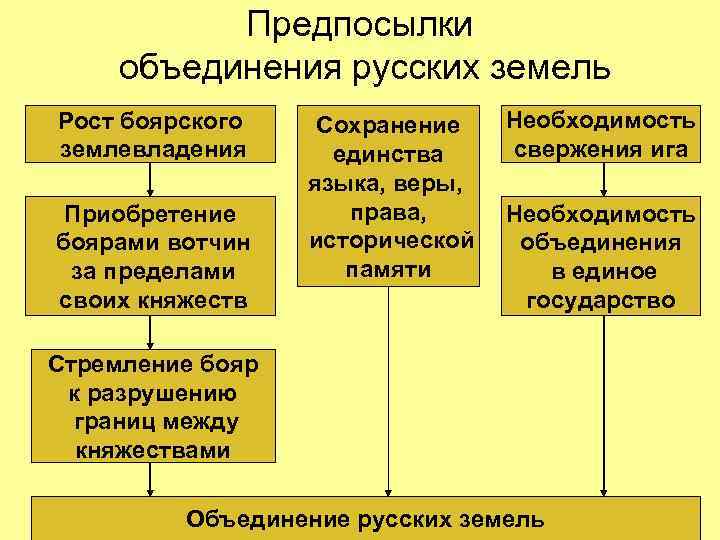 Предпосылки объединения русских земель

Рост боярского землевладения

Приобретение боярами вотчин за пределами своих княжеств

Стремление бояр к разрушению границ между княжествами

Сохранение единства языка, веры, права, исторической памяти

Необходимость свержения ига

Необходимость объединения в единое государство

Объединение русских земель